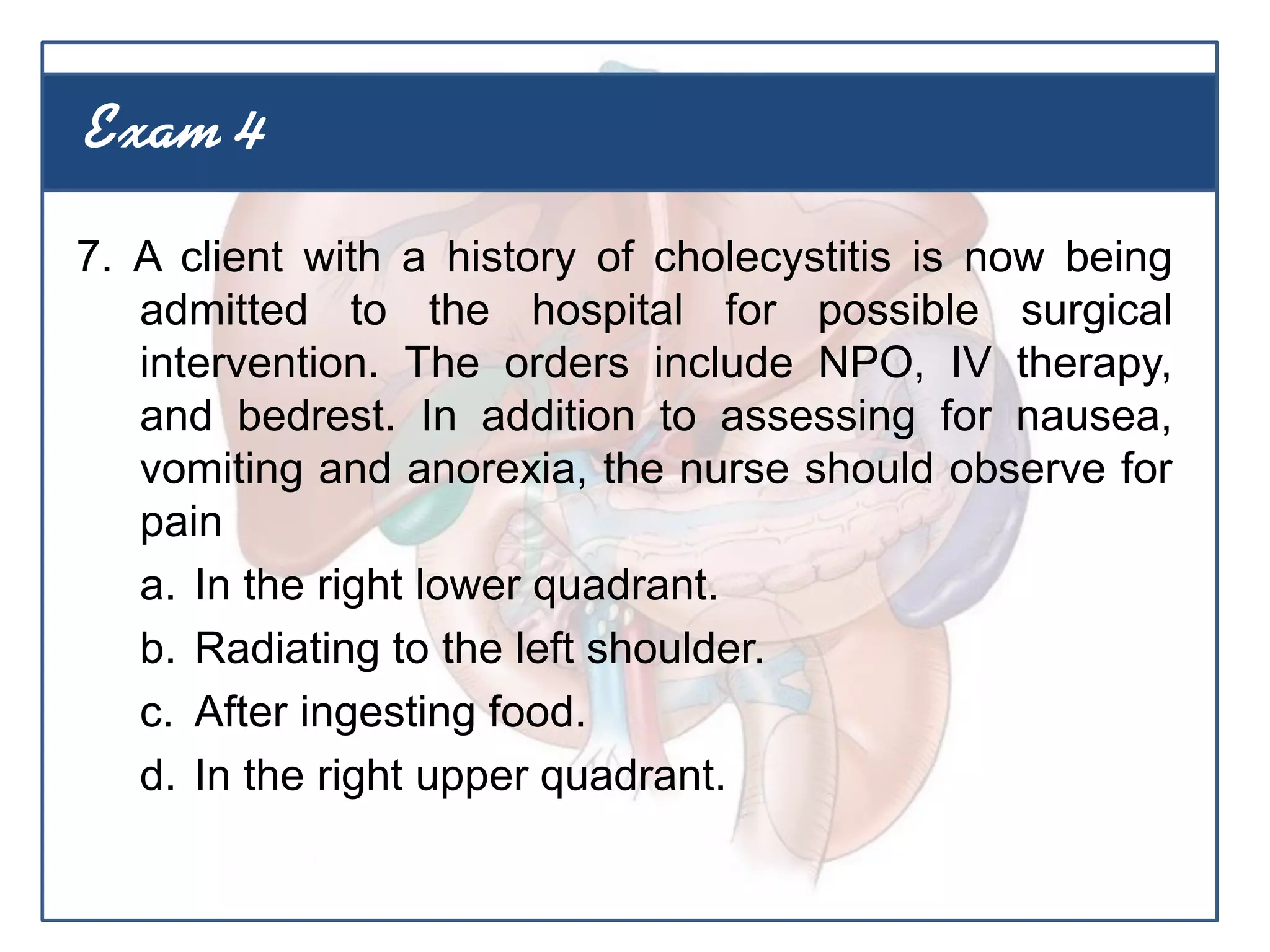 Exam 4

7. A client with a history of cholecystitis is now being admitted to the hospital for possible surgical intervention. The orders include NPO, IV therapy, and bedrest. In addition to assessing for nausea, vomiting and anorexia, the nurse should observe for pain

a. In the right lower quadrant.

b. Radiating to the left shoulder.

c. After ingesting food.

d. In the right upper quadrant.